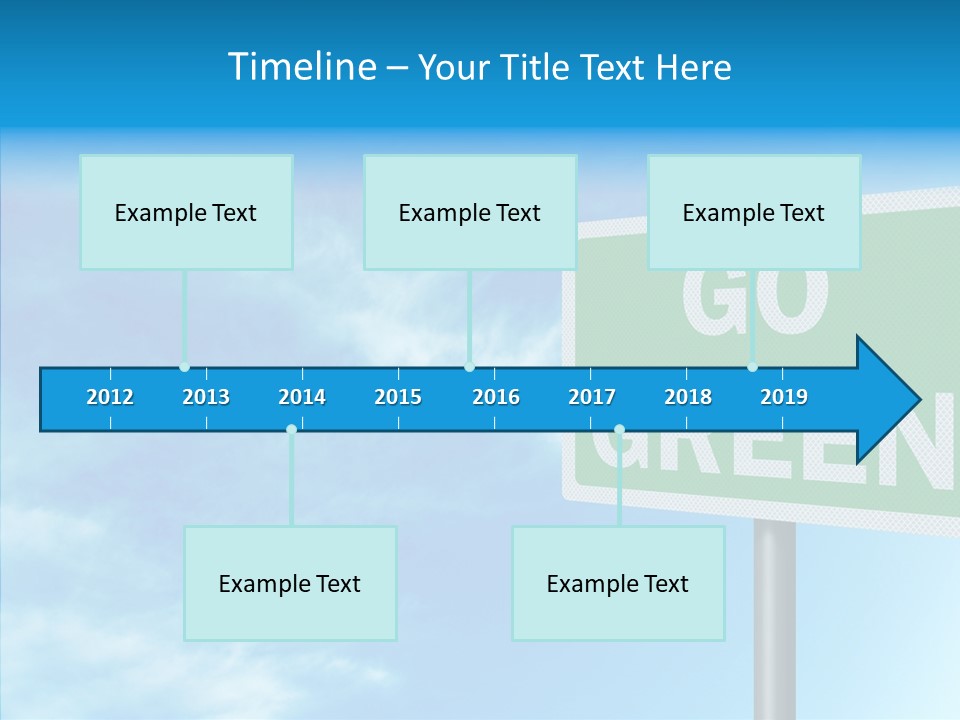 Timeline – Your Title Text Here

Example Text

Example Text

Example Text

GO

2012 2013 2014 2015 2016 2017 2018 2019

GREEN

Example Text

Example Text